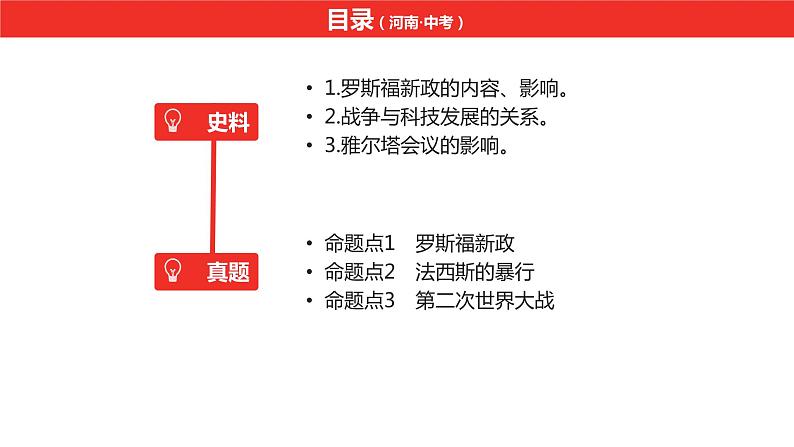 目录（河南·中考）

史料

• 1.罗斯福新政的内容、影响。
• 2.战争与科技发展的关系。
• 3.雅尔塔会议的影响。

真题

• 命题点1　罗斯福新政
• 命题点2　法西斯的暴行
• 命题点3　第二次世界大战